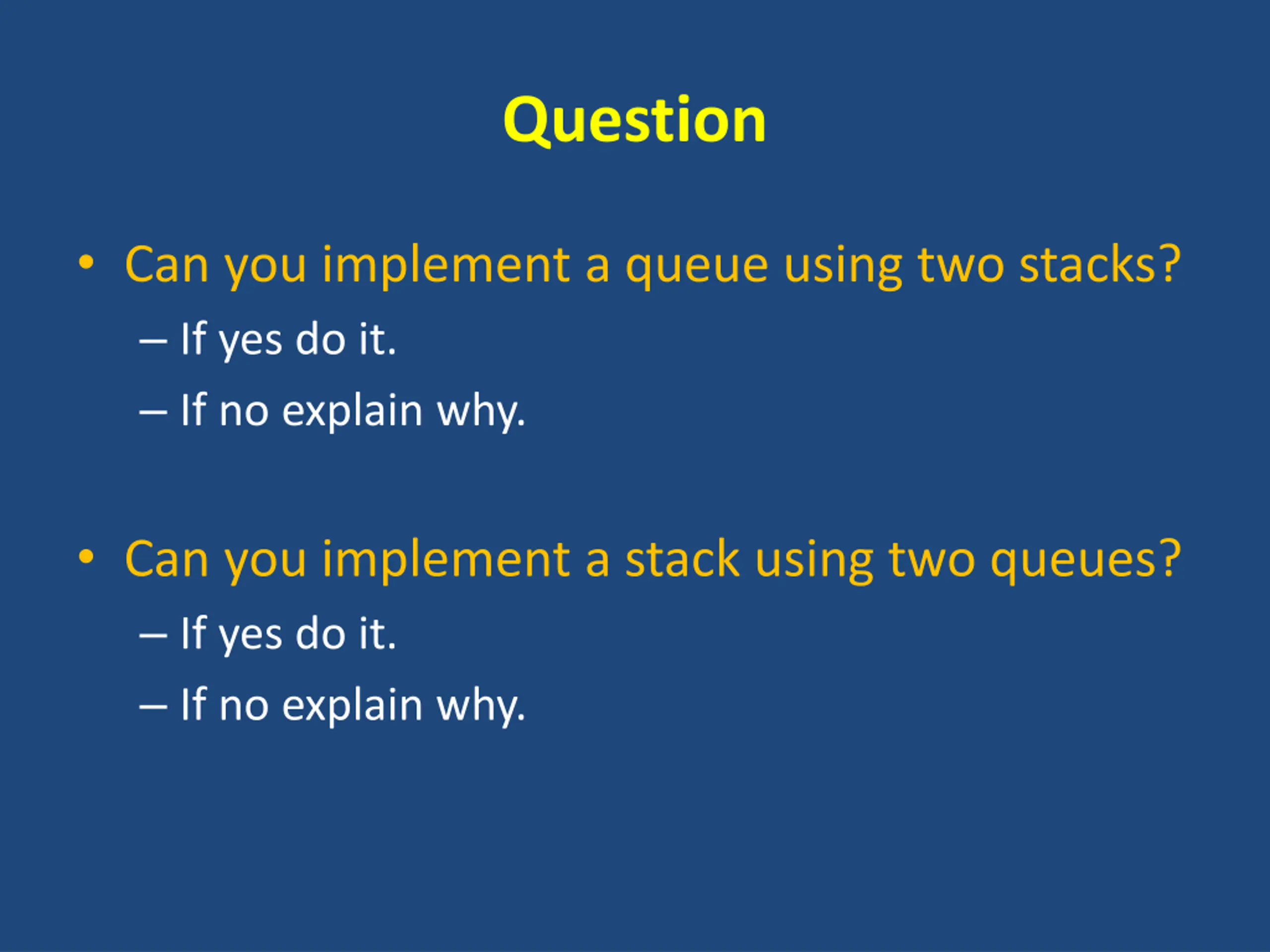 Question

• Can you implement a queue using two stacks?
– If yes do it.
– If no explain why.

• Can you implement a stack using two queues?
– If yes do it.
– If no explain why.